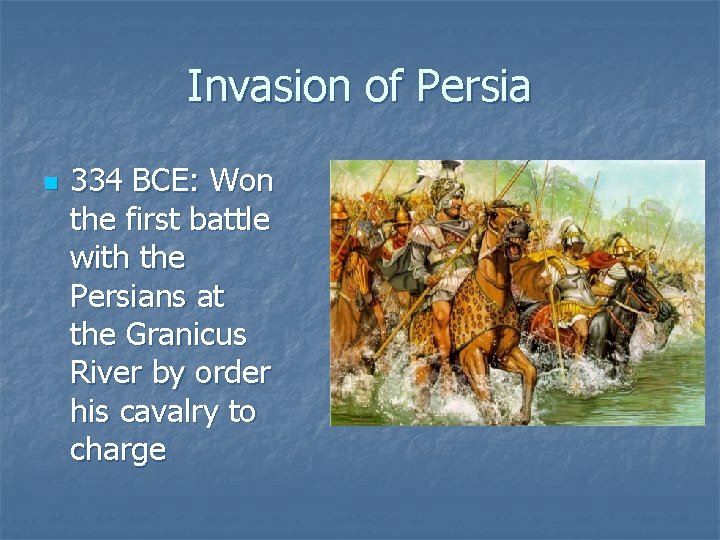 Invasion of Persia

334 BCE: Won the first battle with the Persians at the Granicus River by order his cavalry to charge